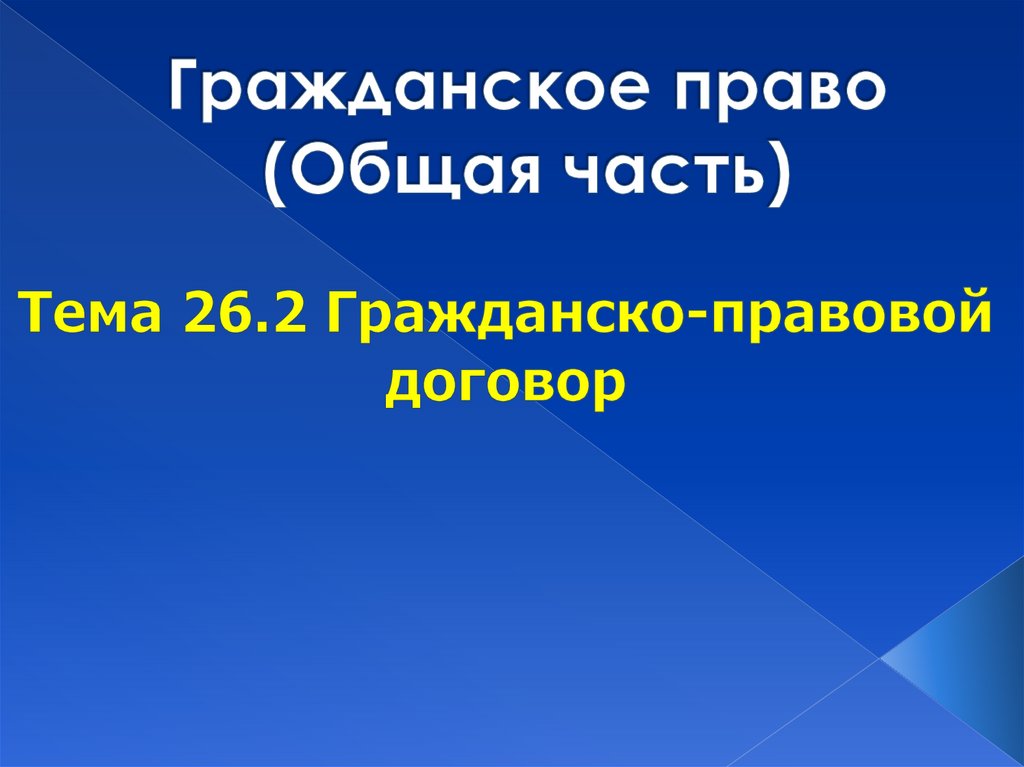 Гражданское право (Общая часть)

Тема 26.2 Гражданско-правовой договор